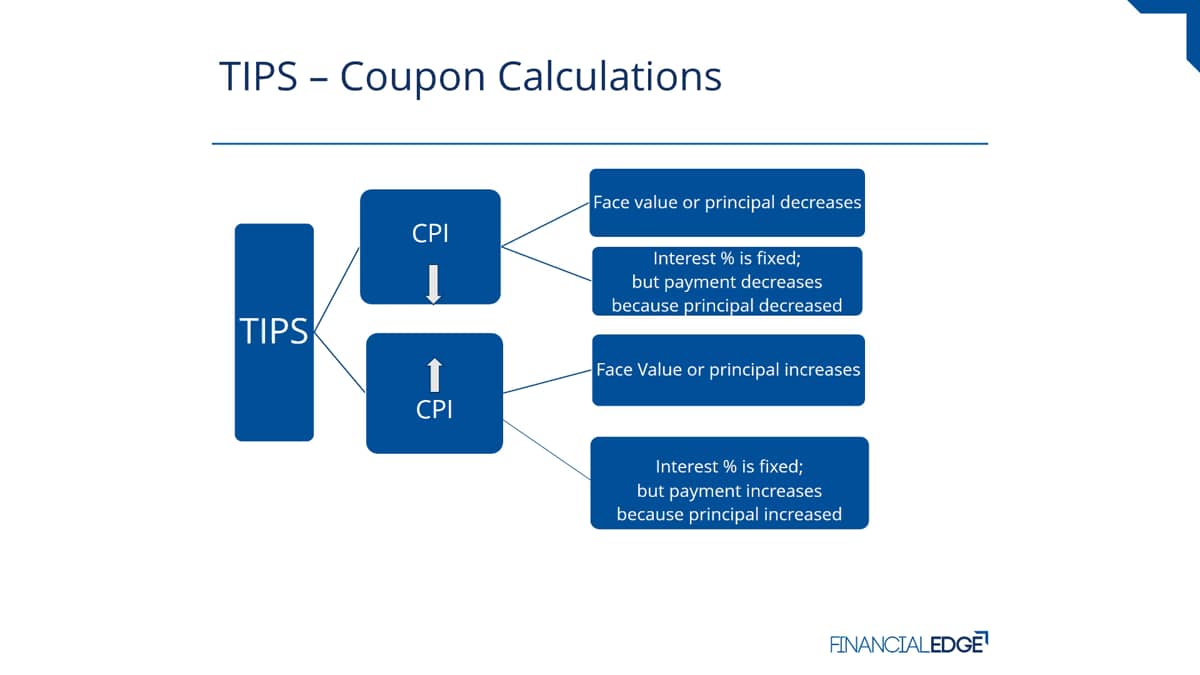 TIPS – Coupon Calculations

TIPS

CPI

Face value or principal decreases

Interest % is fixed; but payment decreases because principal decreased

CPI

Face Value or principal increases

Interest % is fixed; but payment increases because principal increased

FINANCIALEDGE